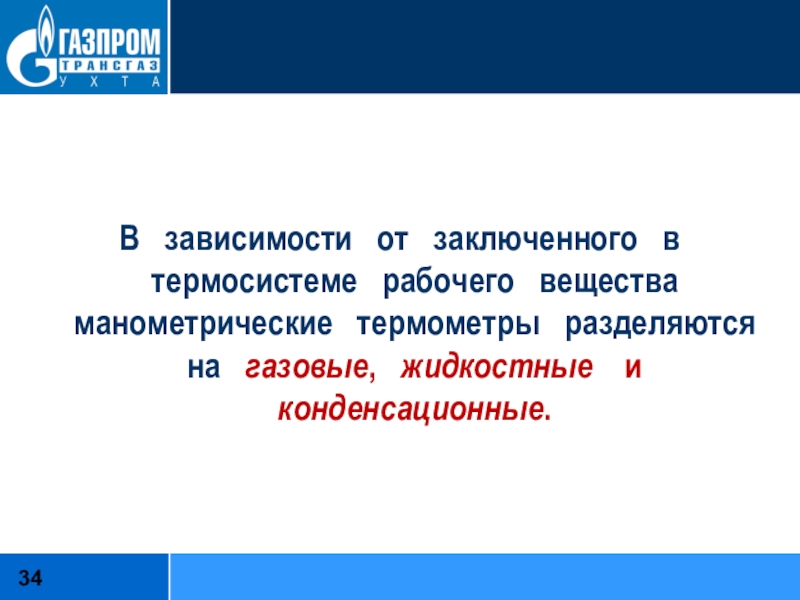 ГАЗПРОМ
ТРАНСГАЗ
УХТА

В зависимости от заключенного в термосистеме рабочего вещества манометрические термометры разделяются на газовые, жидкостные и конденсационные.

34